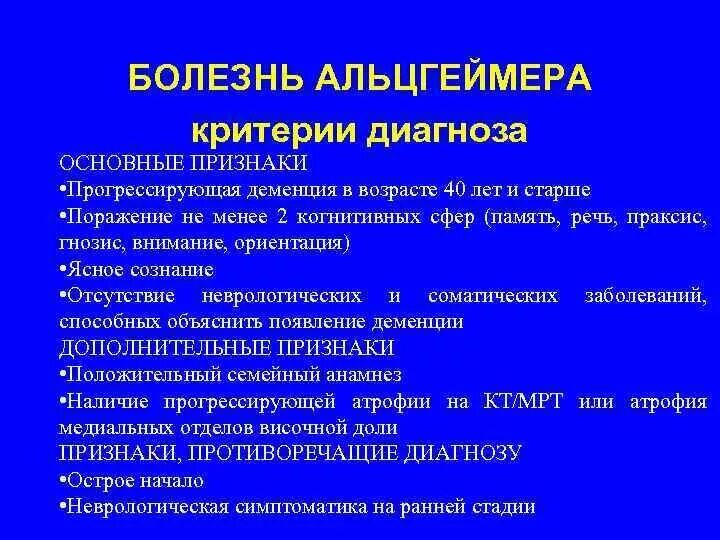 БОЛЕЗНЬ АЛЬЦГЕЙМЕРА

критерии диагноза

ОСНОВНЫЕ ПРИЗНАКИ

•Прогрессирующая деменция в возрасте 40 лет и старше

•Поражение не менее 2 когнитивных сфер (память, речь, праксис, гнозис, внимание, ориентация)

•Ясное сознание

•Отсутствие неврологических и соматических заболеваний, способных объяснить появление деменции

ДОПОЛНИТЕЛЬНЫЕ ПРИЗНАКИ

•Положительный семейный анамнез

•Наличие прогрессирующей атрофии на КТ/МРТ или атрофия медиальных отделов височной доли

ПРИЗНАКИ, ПРОТИВОРЕЧАЩИЕ ДИАГНОЗУ

•Острое начало

•Неврологическая симптоматика на ранней стадии